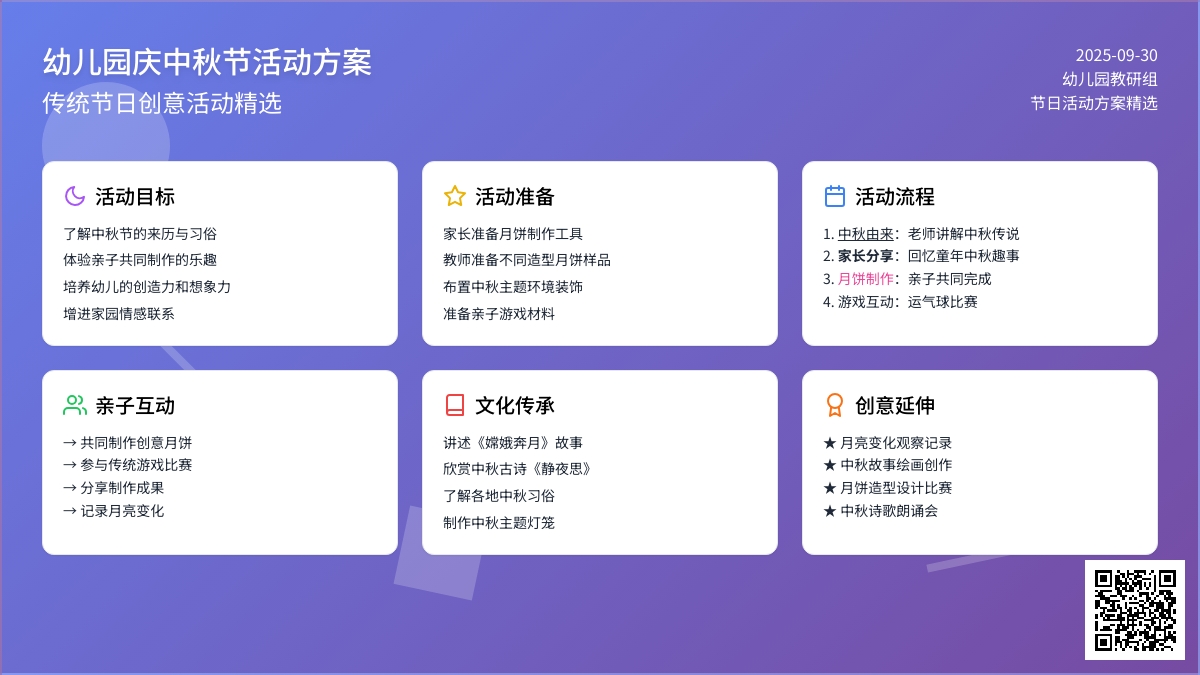 幼儿园庆中秋节活动方案
传统节日创意活动精选

2025-09-30
幼儿园教研组
节日活动方案精选

活动目标
了解中秋节的来历与习俗
体验亲子共同制作的乐趣
培养幼儿的创造力和想象力
增进家园情感联系

活动准备
家长准备月饼制作工具
教师准备不同造型月饼样品
布置中秋主题环境装饰
准备亲子游戏材料

活动流程
1. 中秋由来：老师讲解中秋传说
2. 家长分享：回忆童年中秋趣事
3. 月饼制作：亲子共同完成
4. 游戏互动：运气球比赛

亲子互动
→ 共同制作创意月饼
→ 参与传统游戏比赛
→ 分享制作成果
→ 记录月亮变化

文化传承
讲述《嫦娥奔月》故事
欣赏中秋古诗《静夜思》
了解各地中秋习俗
制作中秋主题灯笼

创意延伸
★ 月亮变化观察记录
★ 中秋故事绘画创作
★ 月饼造型设计比赛
★ 中秋诗歌朗诵会